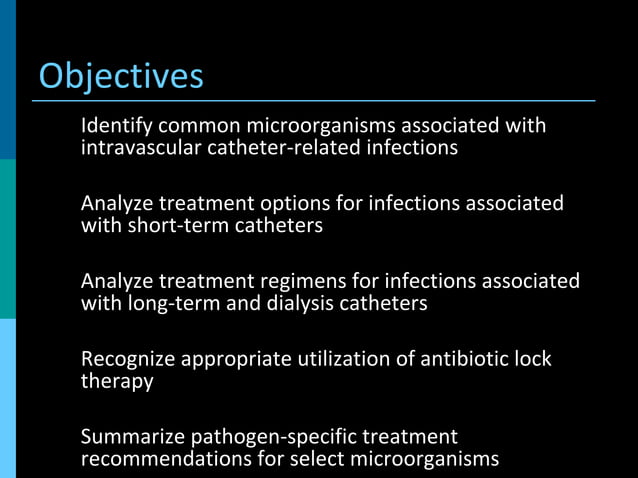 Objectives

Identify common microorganisms associated with intravascular catheter-related infections

Analyze treatment options for infections associated with short-term catheters

Analyze treatment regimens for infections associated with long-term and dialysis catheters

Recognize appropriate utilization of antibiotic lock therapy

Summarize pathogen-specific treatment recommendations for select microorganisms